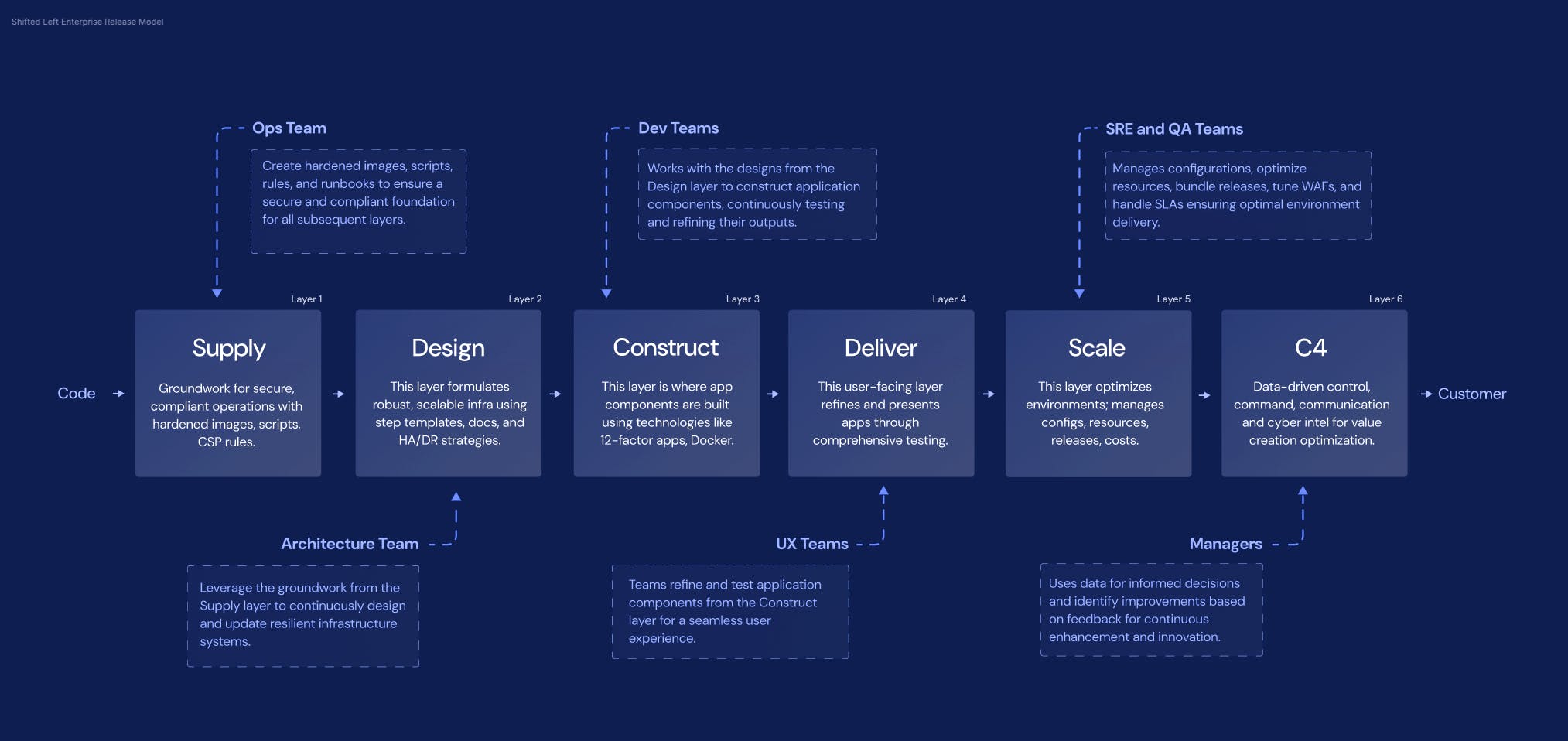 Shifted Left Enterprise Release Model

Ops Team

Create hardened images, scripts, rules, and runbooks to ensure a secure and compliant foundation for all subsequent layers.

Dev Teams

Works with the designs from the Design layer to construct application components, continuously testing and refining their outputs.

SRE and QA Teams

Manages configurations, optimize resources, bundle releases, tune WAFs, and handle SLAs ensuring optimal environment delivery.

Code

Layer 1
Supply
Groundwork for secure, compliant operations with hardened images, scripts, CSP rules.

Layer 2
Design
This layer formulates robust, scalable infra using step templates, docs, and HA/DR strategies.

Layer 3
Construct
This layer is where app components are built using technologies like 12-factor apps, Docker.

Layer 4
Deliver
This user-facing layer refines and presents apps through comprehensive testing.

Layer 5
Scale
This layer optimizes environments; manages configs, resources, releases, costs.

Layer 6
C4
Data-driven control, command, communication and cyber intel for value creation optimization.

Customer

Architecture Team

Leverage the groundwork from the Supply layer to continuously design and update resilient infrastructure systems.

UX Teams

Teams refine and test application components from the Construct layer for a seamless user experience.

Managers

Uses data for informed decisions and identify improvements based on feedback for continuous enhancement and innovation.